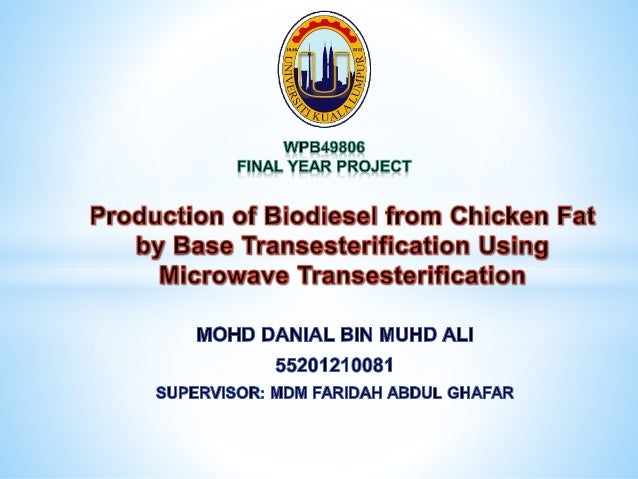 UNIVERSITI KUALA LUMPUR

WPB49806
FINAL YEAR PROJECT

Production of Biodiesel from Chicken Fat by Base Transesterification Using Microwave Transesterification

MOHD DANIAL BIN MUHD ALI
55201210081
SUPERVISOR: MDM FARIDAH ABDUL GHAFAR